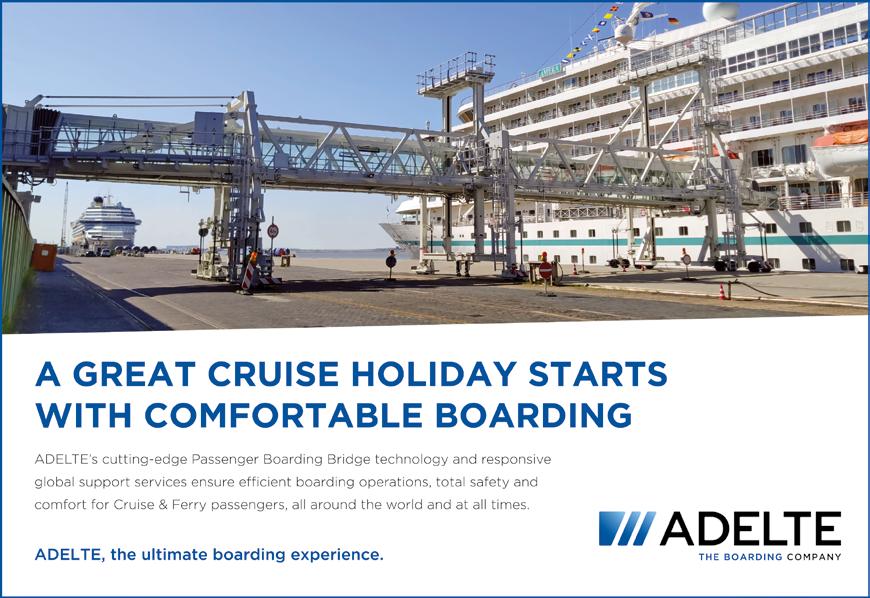 A GREAT CRUISE HOLIDAY STARTS WITH COMFORTABLE BOARDING

ADELTE's cutting-edge Passenger Boarding Bridge technology and responsive global support services ensure efficient boarding operations, total safety and comfort for Cruise & Ferry passengers, all around the world and at all times.

ADELTE, the ultimate boarding experience.

ADELTE
THE BOARDING COMPANY